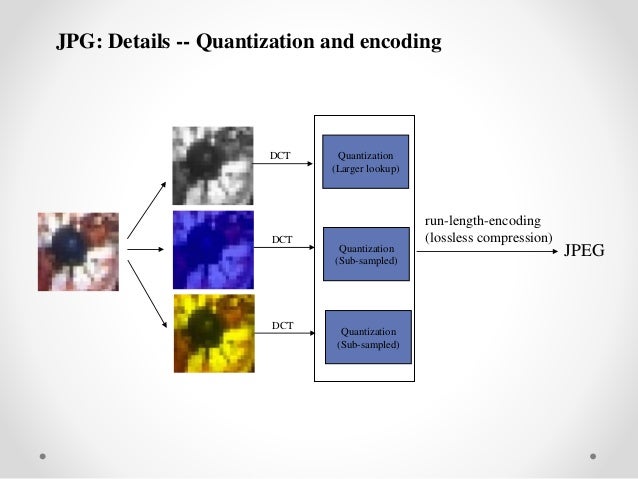 JPG: Details -- Quantization and encoding

DCT

Quantization (Larger lookup)

DCT

Quantization (Sub-sampled)

DCT

Quantization (Sub-sampled)

run-length-encoding (lossless compression)

JPEG